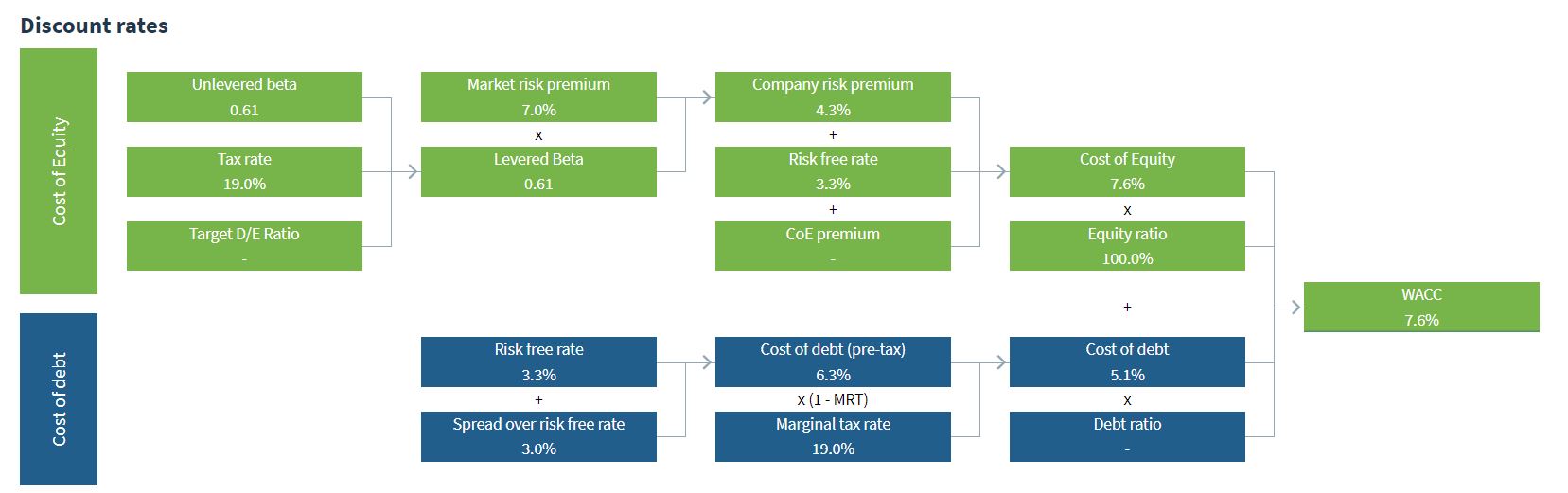 Discount rates

Cost of Equity

Unlevered beta
0.61

Tax rate
19.0%

Target D/E Ratio
-

Market risk premium
7.0%

x

Levered Beta
0.61

Company risk premium
4.3%

+

Risk free rate
3.3%

+

CoE premium
-

Cost of Equity
7.6%

x

Equity ratio
100.0%

+

WACC
7.6%

Cost of debt

Risk free rate
3.3%

+

Spread over risk free rate
3.0%

Cost of debt (pre-tax)
6.3%

x (1 - MRT)

Marginal tax rate
19.0%

Cost of debt
5.1%

x

Debt ratio
-